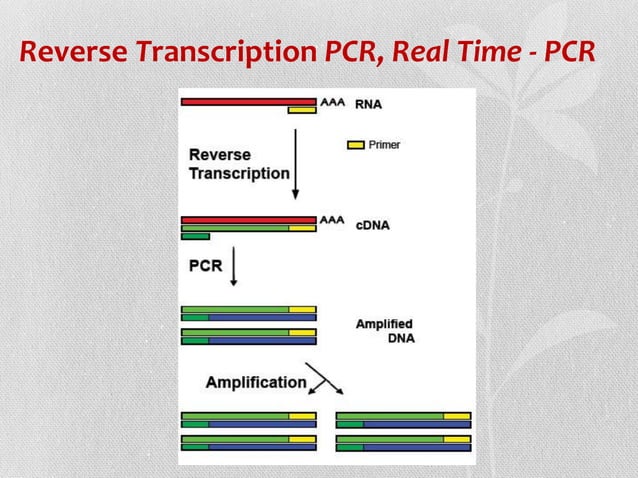 Reverse Transcription PCR, Real Time - PCR

AAA RNA

Primer

Reverse Transcription

AAA cDNA

PCR

Amplified DNA

Amplification